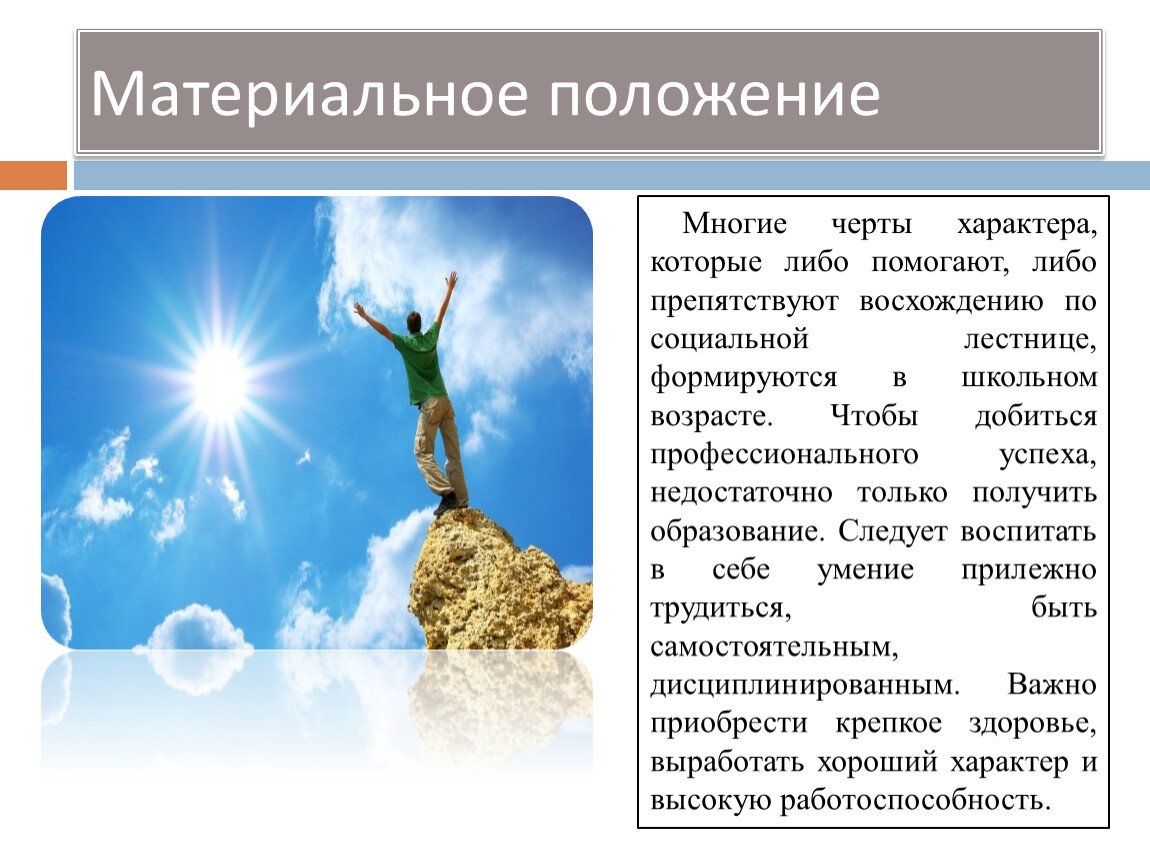 Материальное положение

Многие черты характера, которые либо помогают, либо препятствуют восхождению по социальной лестнице, формируются в школьном возрасте. Чтобы добиться профессионального успеха, недостаточно только получить образование. Следует воспитать в себе умение прилежно трудиться, быть самостоятельным, дисциплинированным. Важно приобрести крепкое здоровье, выработать хороший характер и высокую работоспособность.